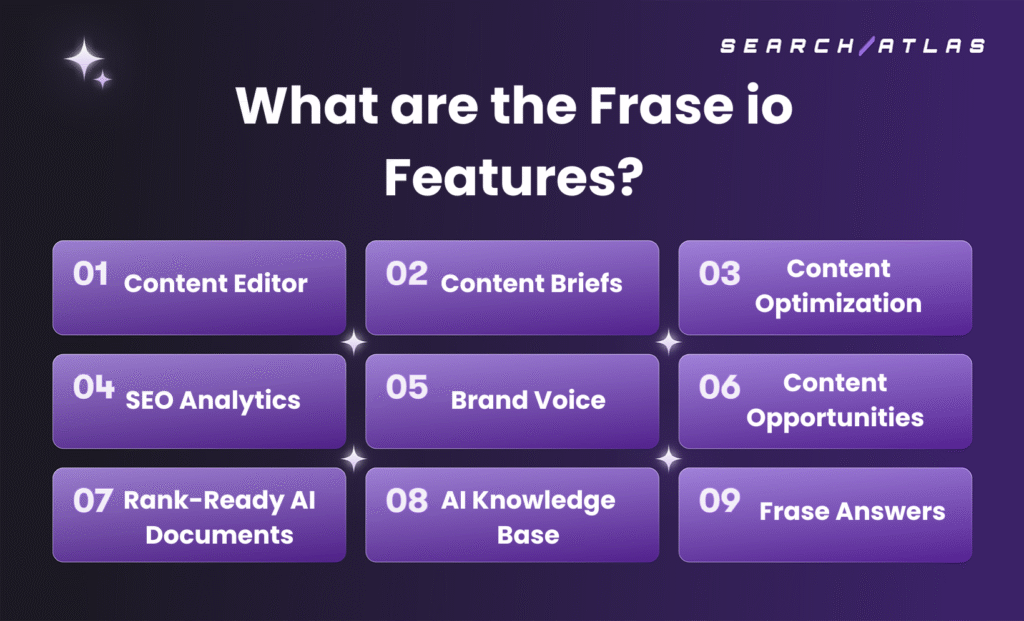 SEARCH/ATLAS

What are the Frase io Features?

01 Content Editor

02 Content Briefs

03 Content Optimization

04 SEO Analytics

05 Brand Voice

06 Content Opportunities

07 Rank-Ready AI Documents

08 AI Knowledge Base

09 Frase Answers